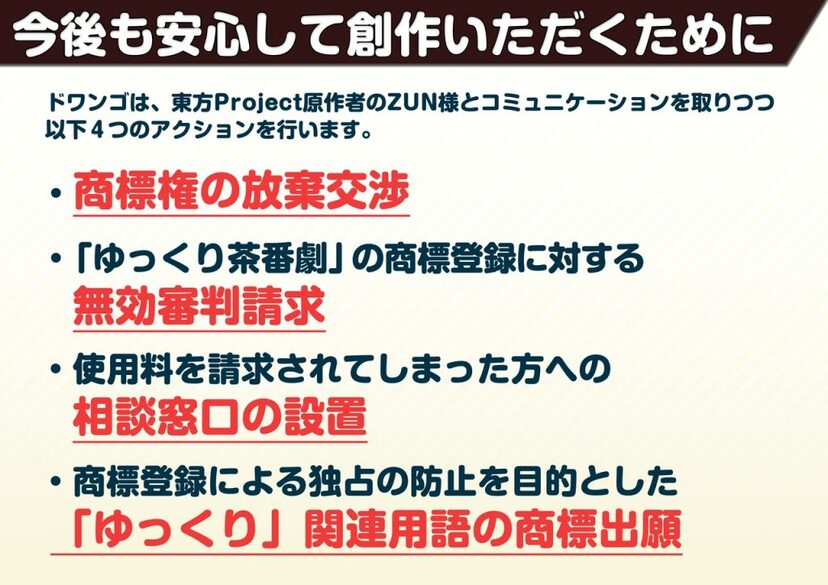 今後も安心して創作いただくために

ドワンゴは、東方Project原作者のZUN様とコミュニケーションを取りつつ以下４つのアクションを行います。

・商標権の放棄交渉

・「ゆっくり茶番劇」の商標登録に対する無効審判請求

・使用料を請求されてしまった方への相談窓口の設置

・商標登録による独占の防止を目的とした「ゆっくり」関連用語の商標出願